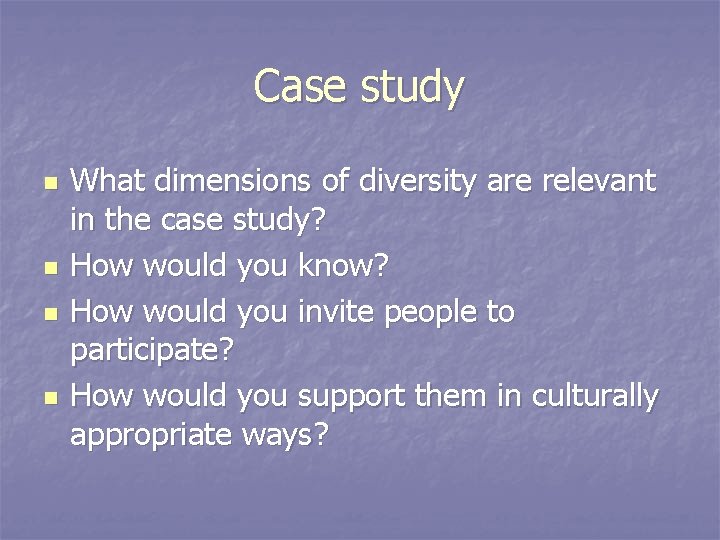 Case study

- What dimensions of diversity are relevant in the case study?
- How would you know?
- How would you invite people to participate?
- How would you support them in culturally appropriate ways?